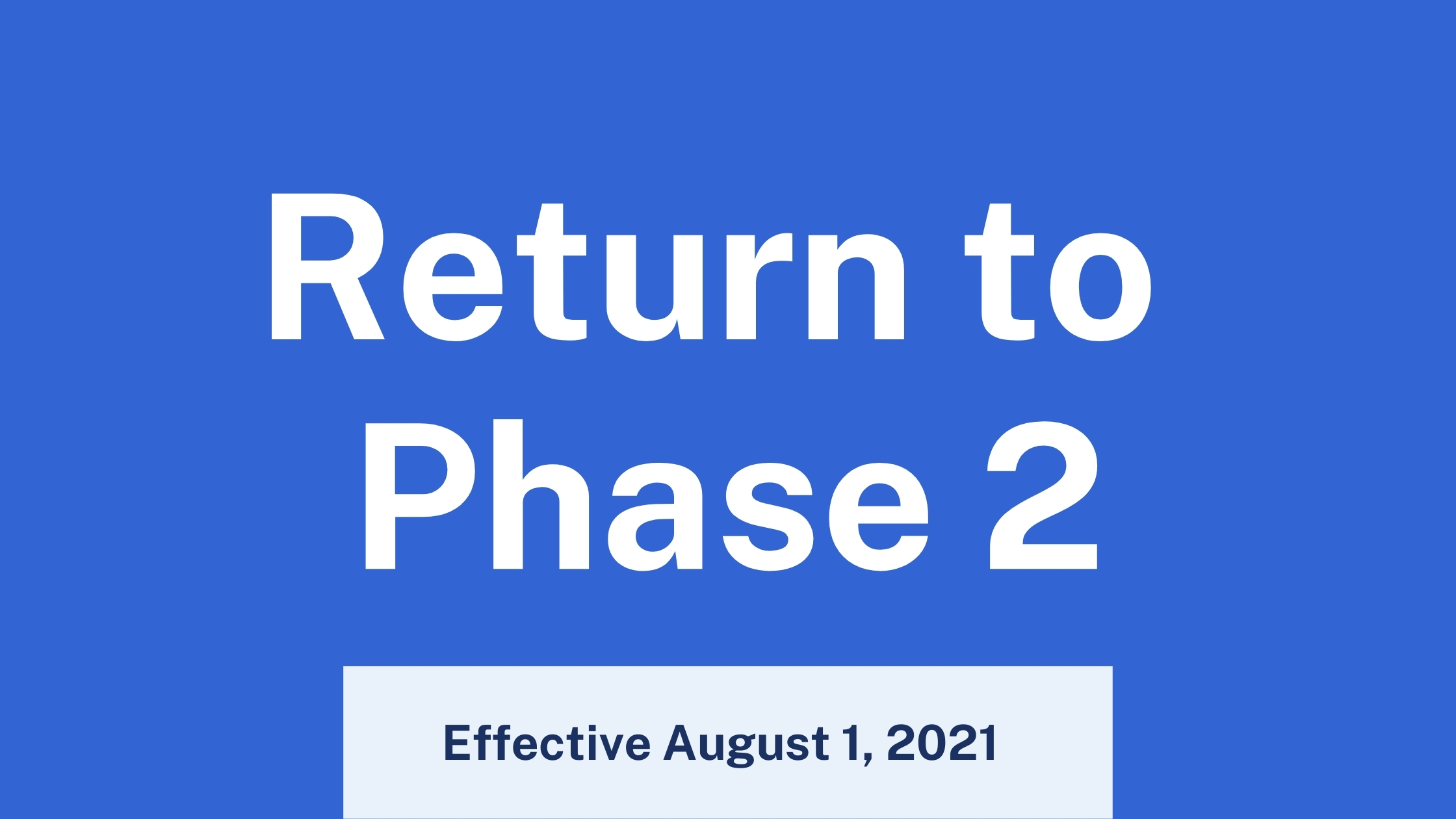 Return to Phase 2

Effective August 1, 2021